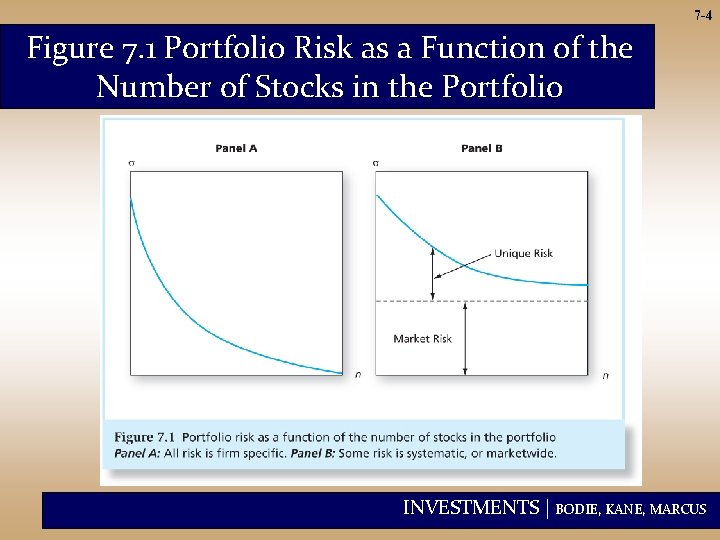 7-4

Figure 7.1 Portfolio Risk as a Function of the Number of Stocks in the Portfolio

Panel A

$\sigma$

$n$

Panel B

$\sigma$

Unique Risk

Market Risk

$n$

Figure 7.1 Portfolio risk as a function of the number of stocks in the portfolio
Panel A: All risk is firm specific. Panel B: Some risk is systematic, or marketwide.

INVESTMENTS | BODIE, KANE, MARCUS